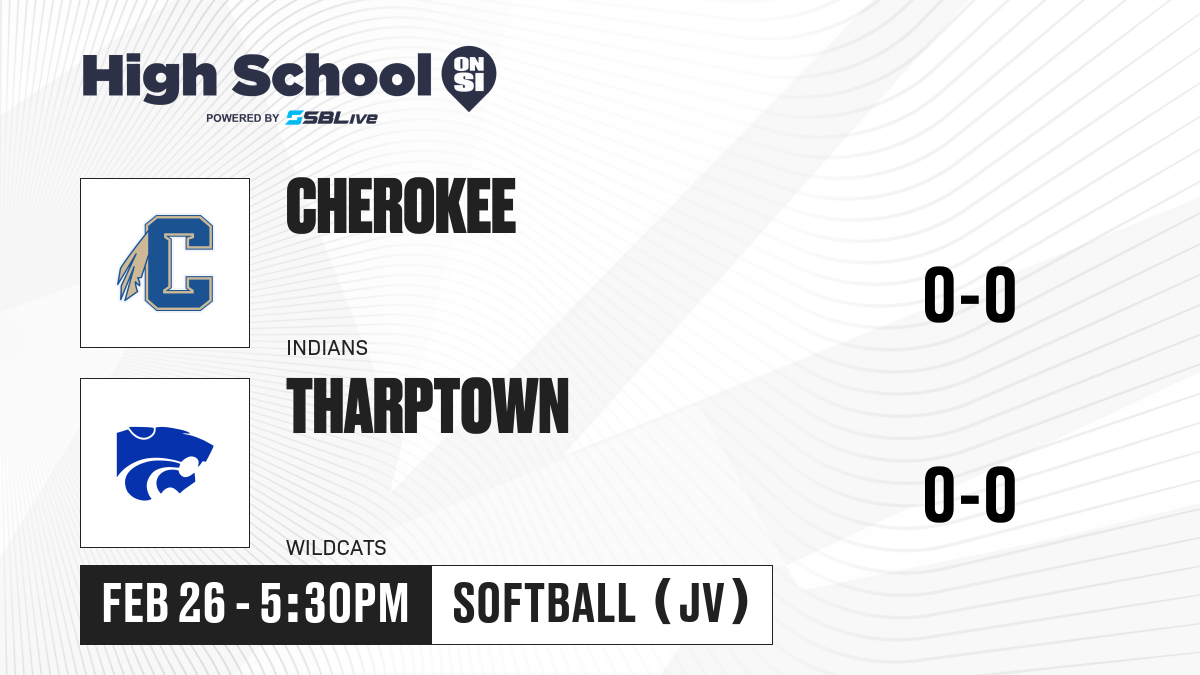 High School ON SI
POWERED BY SBLive

C

CHEROKEE

INDIANS

0-0

THARPTOWN

WILDCATS

0-0

FEB 26 - 5:30PM

SOFTBALL (JV)